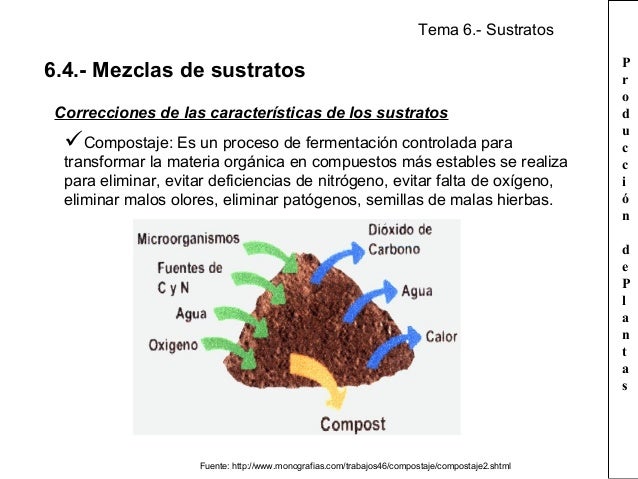 Tema 6.- Sustratos

6.4.- Mezclas de sustratos

Correcciones de las características de los sustratos

✓Compostaje: Es un proceso de fermentación controlada para transformar la materia orgánica en compuestos más estables se realiza para eliminar, evitar deficiencias de nitrógeno, evitar falta de oxígeno, eliminar malos olores, eliminar patógenos, semillas de malas hierbas.

Microorganismos
Fuentes de C y N
Agua
Oxigeno
Dióxido de Carbono
Agua
Calor
Compost

Fuente: http://www.monografias.com/trabajos46/compostaje/compostaje2.shtml

Producción de Plantas